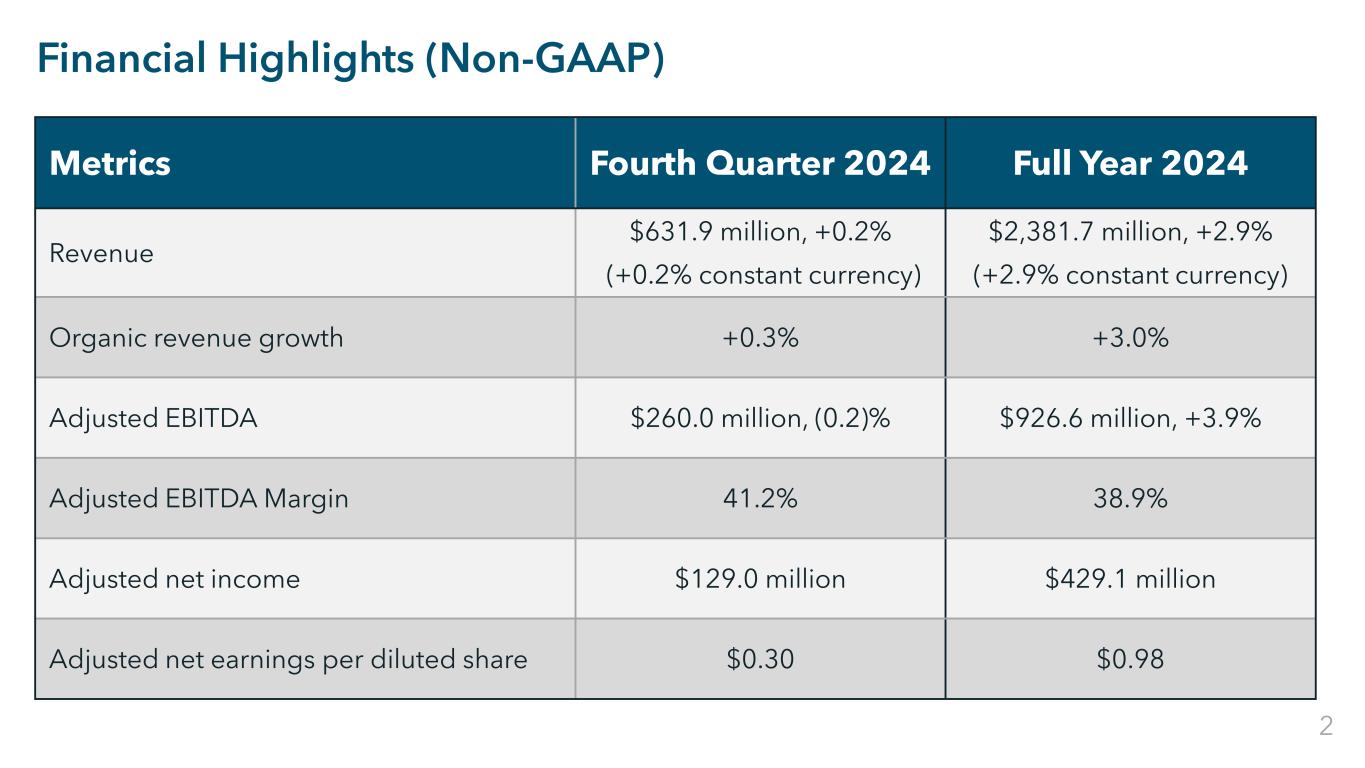 Financial Highlights (Non-GAAP)

| Metrics | Fourth Quarter 2024 | Full Year 2024 |
|---|---|---|
| Revenue | \$631.9 million, +0.2% (+0.2% constant currency) | \$2,381.7 million, +2.9% (+2.9% constant currency) |
| Organic revenue growth | +0.3% | +3.0% |
| Adjusted EBITDA | \$260.0 million, (0.2)% | \$926.6 million, +3.9% |
| Adjusted EBITDA Margin | 41.2% | 38.9% |
| Adjusted net income | \$129.0 million | \$429.1 million |
| Adjusted net earnings per diluted share | \$0.30 | \$0.98 |

2